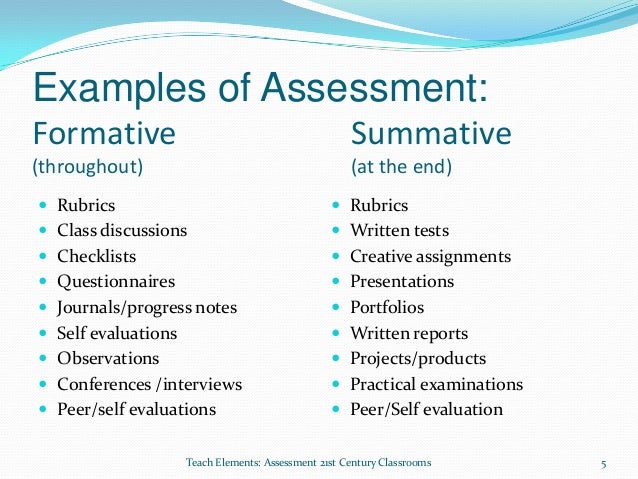 Examples of Assessment:

Formative
(throughout)

- Rubrics
- Class discussions
- Checklists
- Questionnaires
- Journals/progress notes
- Self evaluations
- Observations
- Conferences /interviews
- Peer/self evaluations

Summative
(at the end)

- Rubrics
- Written tests
- Creative assignments
- Presentations
- Portfolios
- Written reports
- Projects/products
- Practical examinations
- Peer/Self evaluation

Teach Elements: Assessment 21st Century Classrooms

5